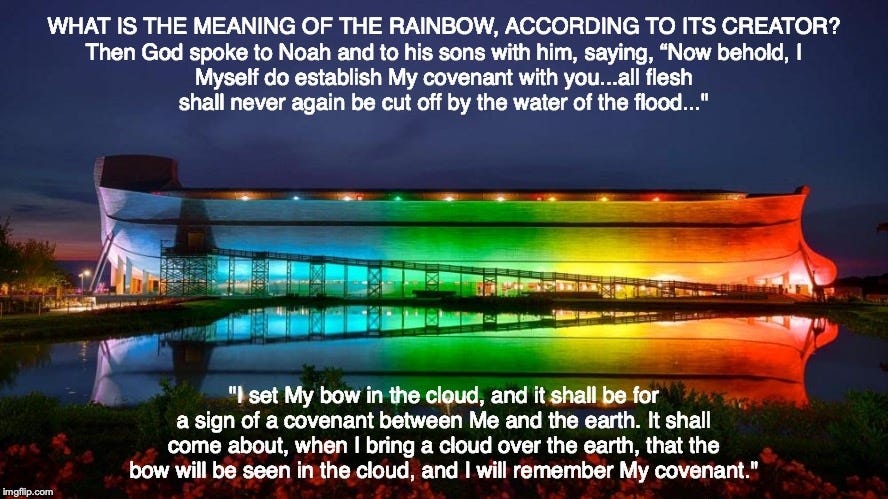 WHAT IS THE MEANING OF THE RAINBOW, ACCORDING TO ITS CREATOR?
Then God spoke to Noah and to his sons with him, saying, “Now behold, I Myself do establish My covenant with you...all flesh shall never again be cut off by the water of the flood..."

"I set My bow in the cloud, and it shall be for a sign of a covenant between Me and the earth. It shall come about, when I bring a cloud over the earth, that the bow will be seen in the cloud, and I will remember My covenant."

imgflip.com